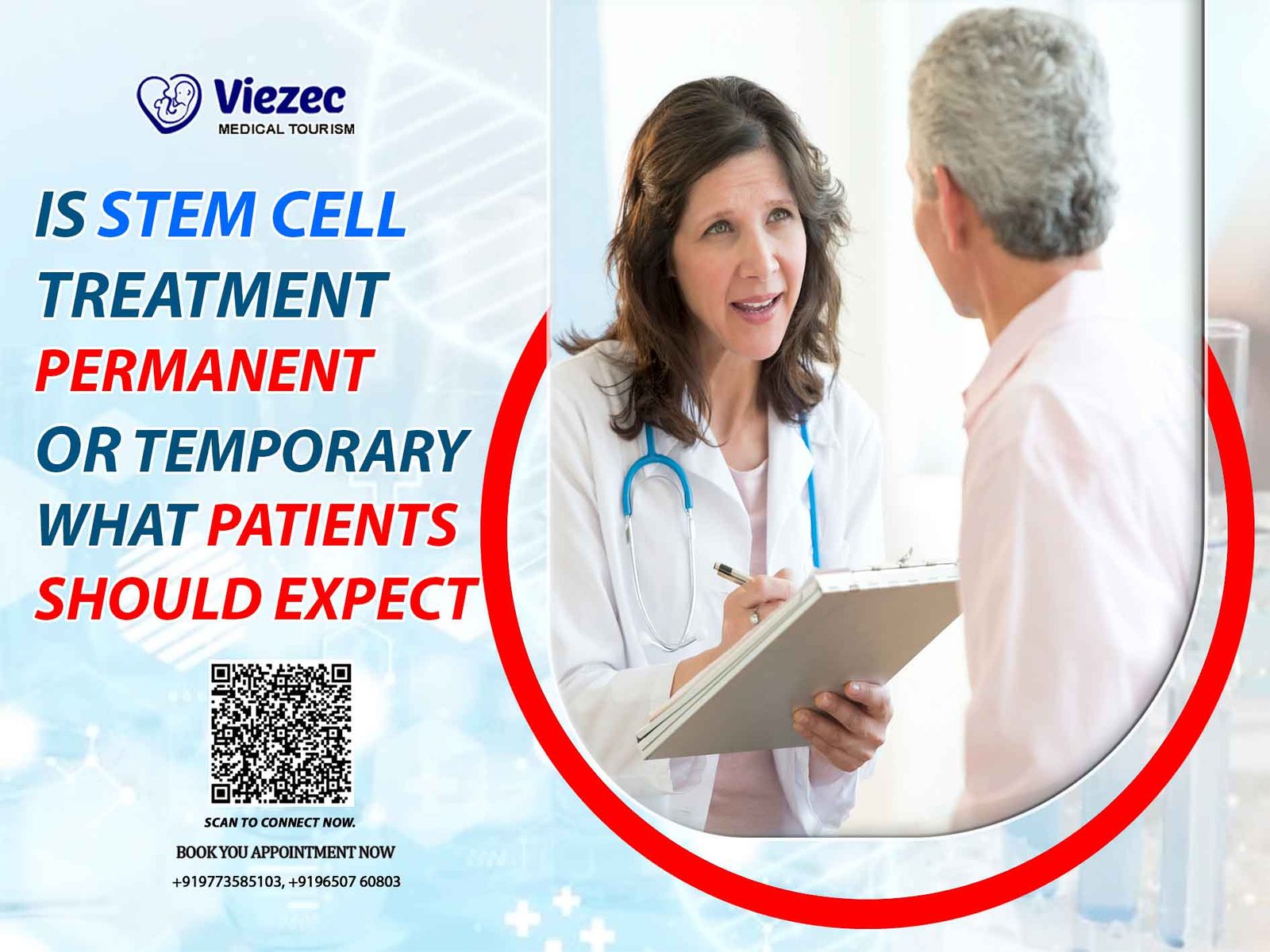 Viezec
MEDICAL TOURISM

IS STEM CELL TREATMENT PERMANENT OR TEMPORARY WHAT PATIENTS SHOULD EXPECT

SCAN TO CONNECT NOW.
BOOK YOU APPOINTMENT NOW
+919773585103, +9196507 60803